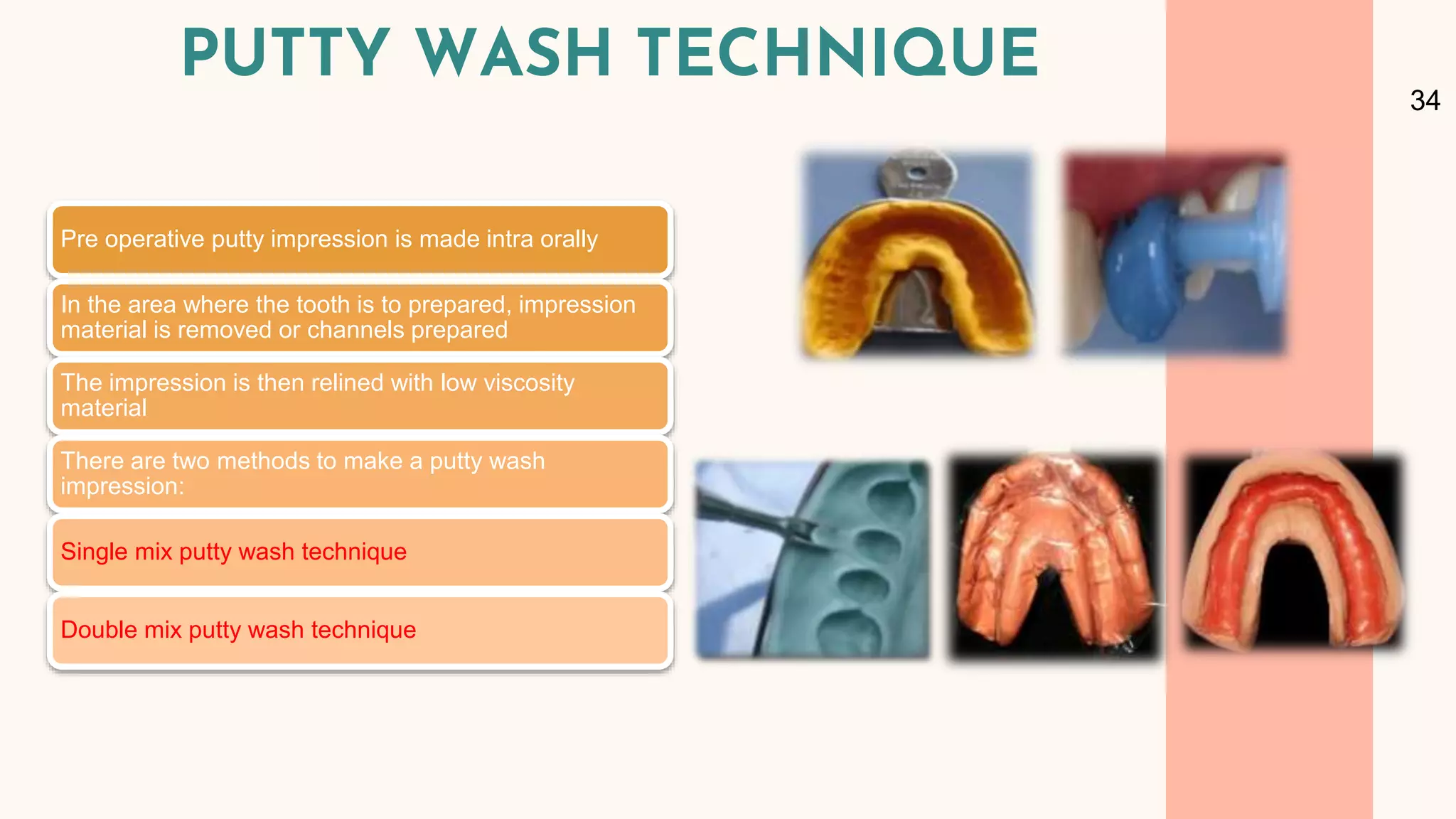 PUTTY WASH TECHNIQUE

34

Pre operative putty impression is made intra orally

In the area where the tooth is to prepared, impression material is removed or channels prepared

The impression is then relined with low viscosity material

There are two methods to make a putty wash impression:

Single mix putty wash technique

Double mix putty wash technique